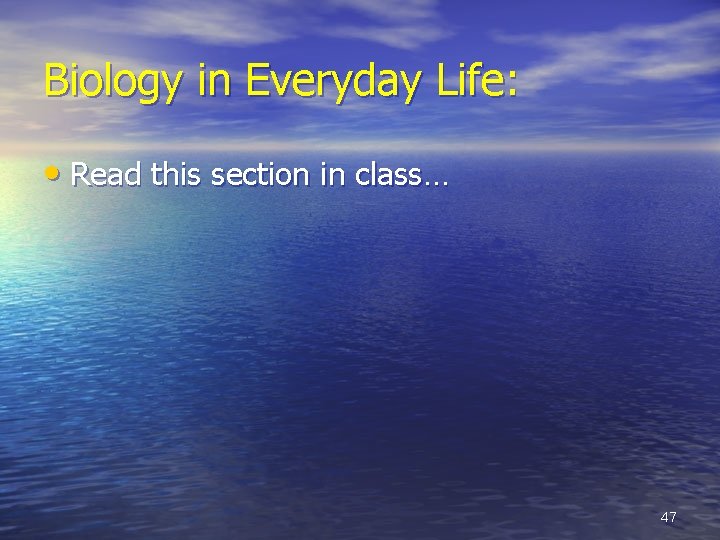 Biology in Everyday Life:

• Read this section in class…

47